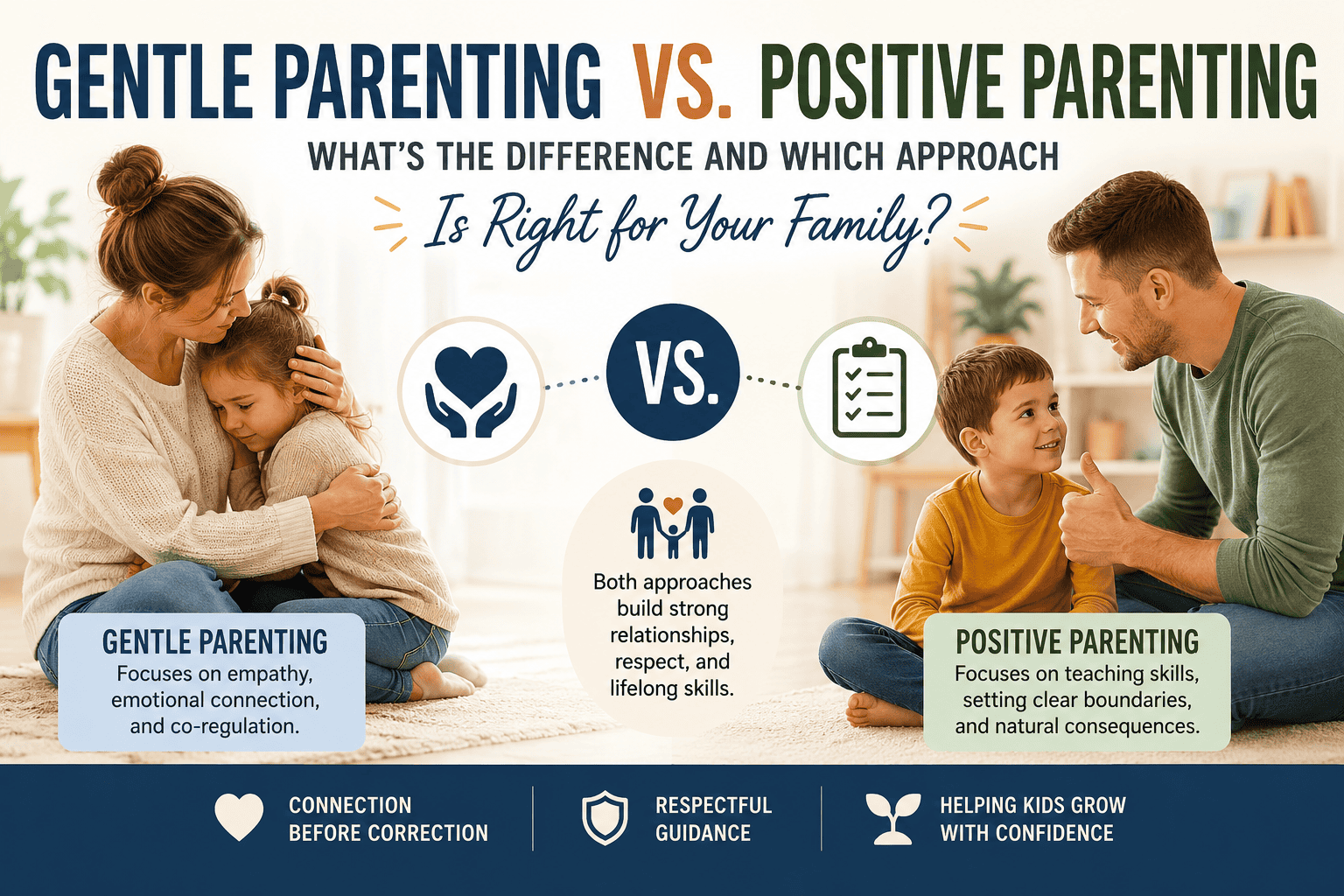 GENTLE PARENTING VS. POSITIVE PARENTING

WHAT'S THE DIFFERENCE AND WHICH APPROACH

Is Right for Your Family?

VS.

GENTLE PARENTING
Focuses on empathy, emotional connection, and co-regulation.

Both approaches build strong relationships, respect, and lifelong skills.

POSITIVE PARENTING
Focuses on teaching skills, setting clear boundaries, and natural consequences.

CONNECTION BEFORE CORRECTION

RESPECTFUL GUIDANCE

HELPING KIDS GROW WITH CONFIDENCE